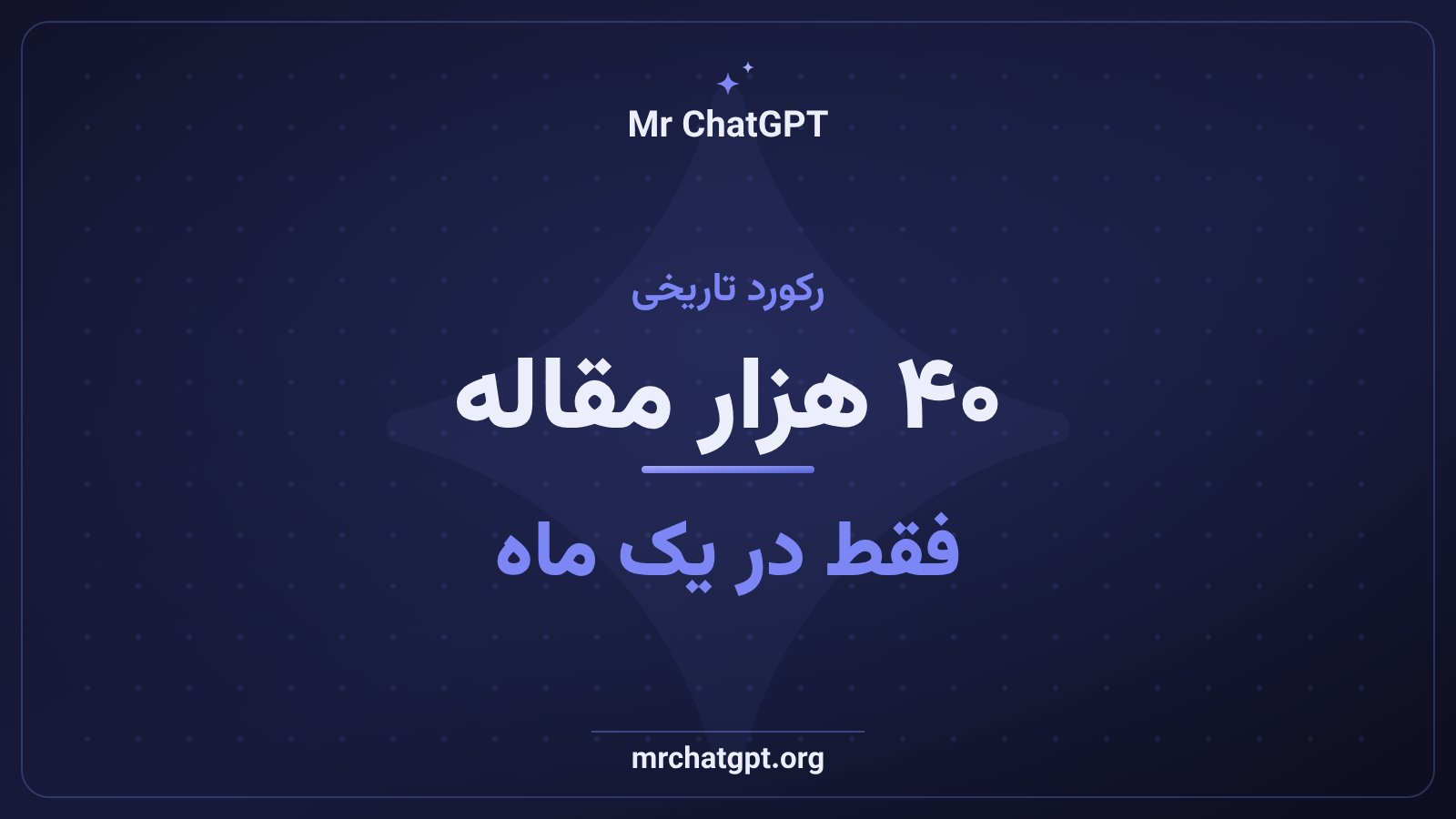 Mr ChatGPT

رکورد تاریخی

۴۰ هزار مقاله

فقط در یک ماه

mrchatgpt.org